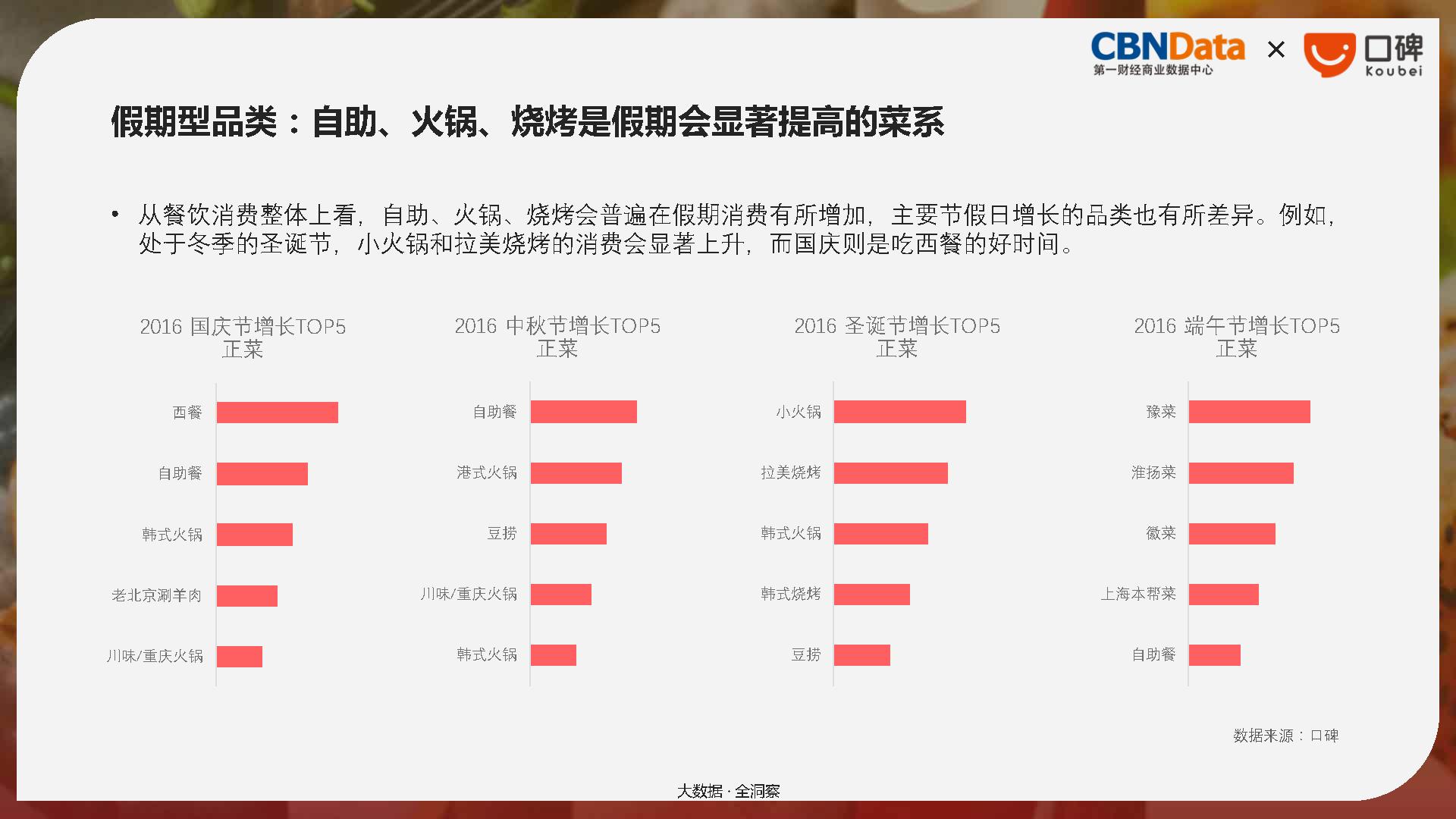 CBNData 第一财经商业数据中心 × 口碑 Koubei

假期型品类：自助、火锅、烧烤是假期会显著提高的菜系

• 从餐饮消费整体上看，自助、火锅、烧烤会普遍在假期消费有所增加，主要节假日增长的品类也有所差异。例如，处于冬季的圣诞节，小火锅和拉美烧烤的消费会显著上升，而国庆则是吃西餐的好时间。

2016 国庆节增长TOP5 正菜

西餐
自助餐
韩式火锅
老北京涮羊肉
川味/重庆火锅

2016 中秋节增长TOP5 正菜

自助餐
港式火锅
豆捞
川味/重庆火锅
韩式火锅

2016 圣诞节增长TOP5 正菜

小火锅
拉美烧烤
韩式火锅
韩式烧烤
豆捞

2016 端午节增长TOP5 正菜

豫菜
淮扬菜
徽菜
上海本帮菜
自助餐

数据来源：口碑

大数据 · 全洞察